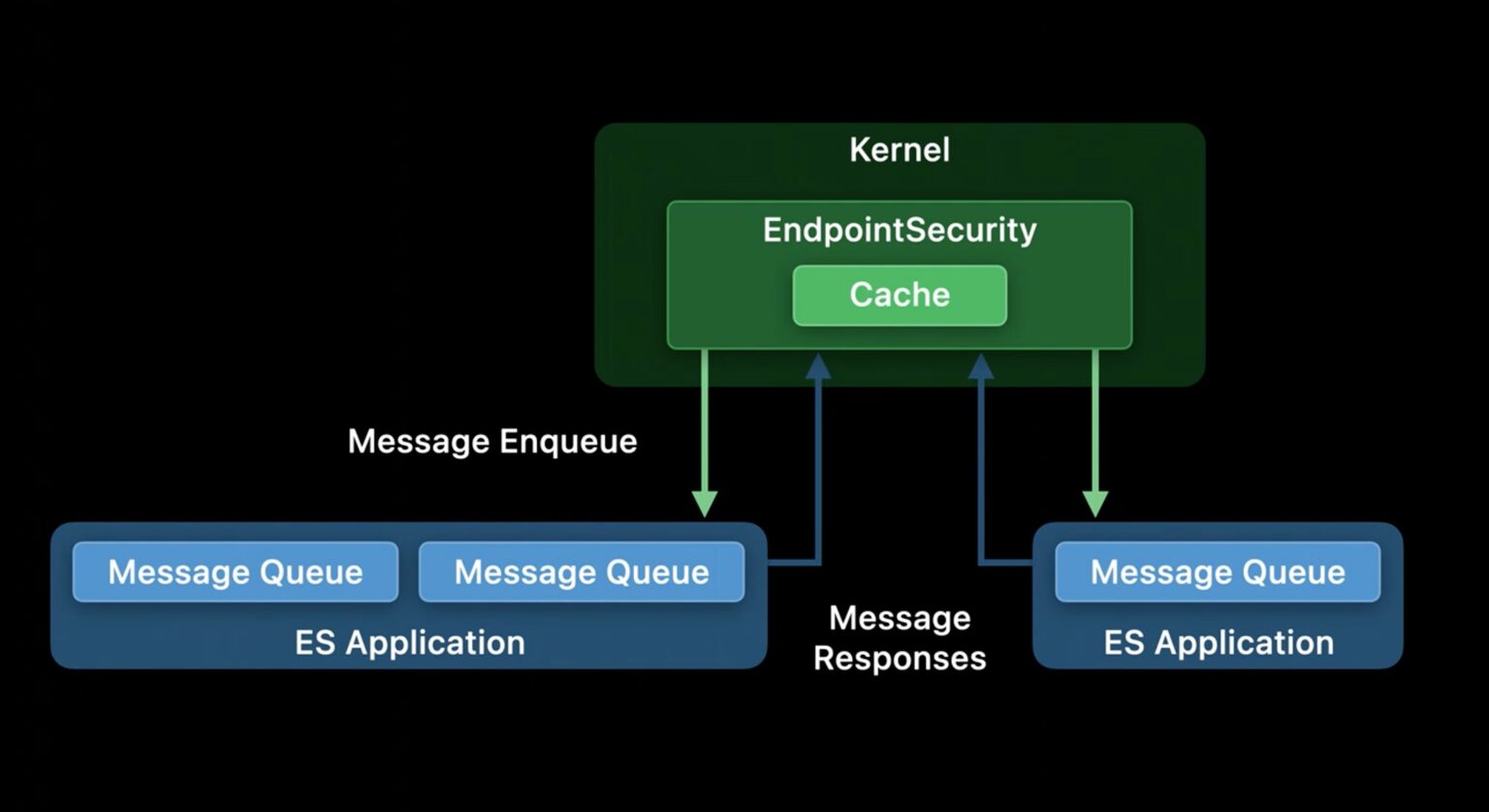 Kernel

EndpointSecurity

Cache

Message Enqueue

Message Queue

Message Queue

ES Application

Message Responses

Message Queue

ES Application